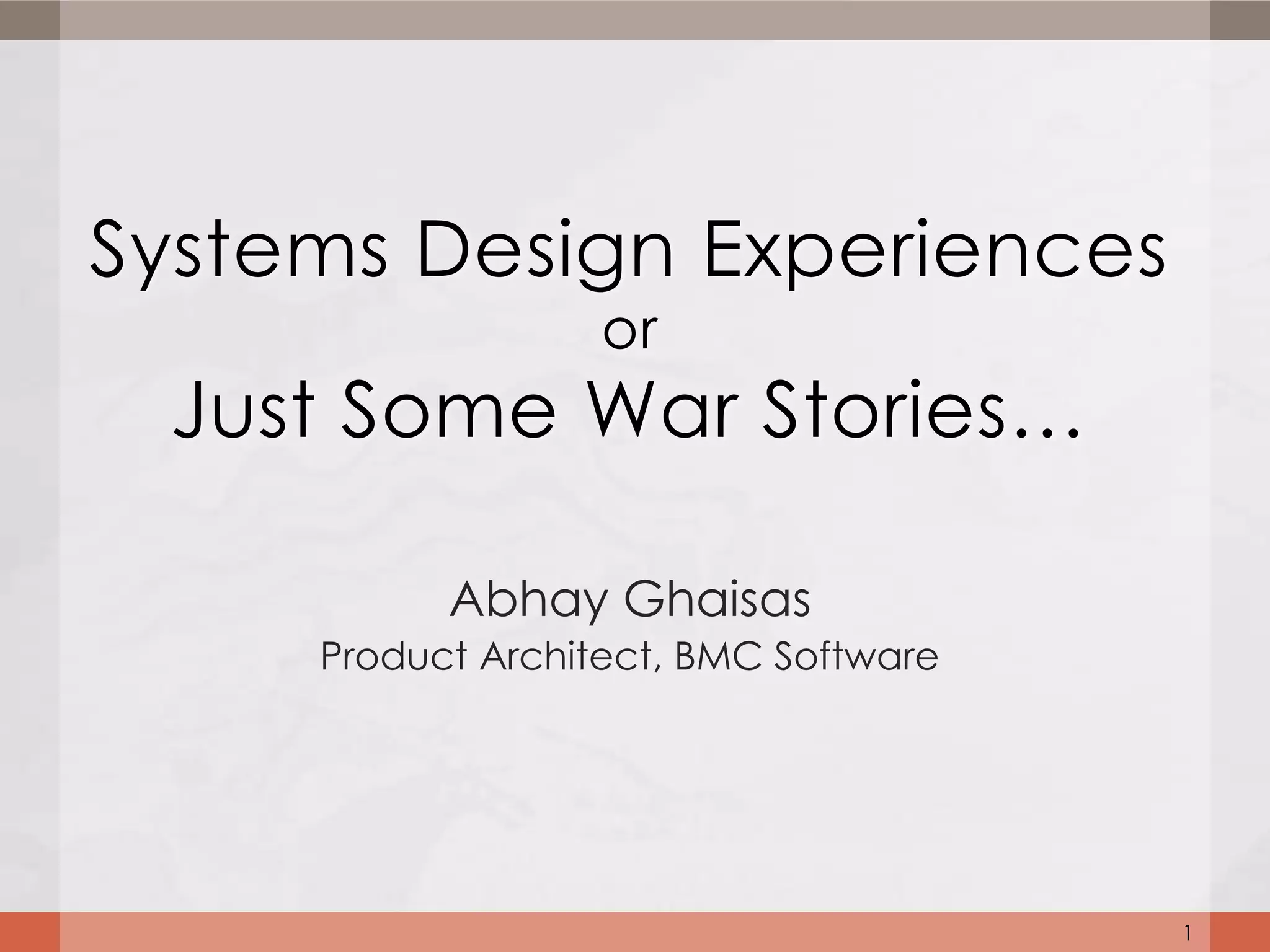 Systems Design Experiences
or
Just Some War Stories…

Abhay Ghaisas
Product Architect, BMC Software

1